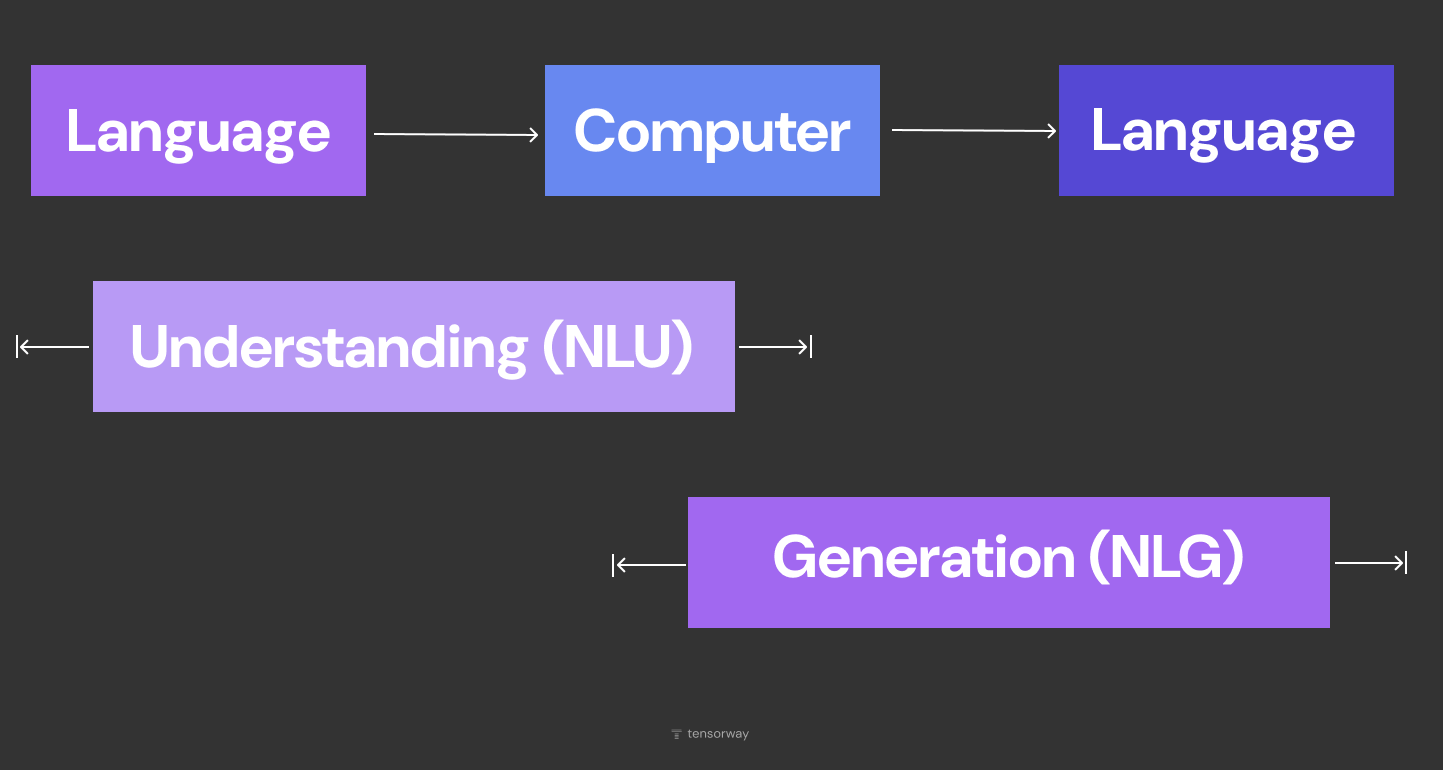 Language

Computer

Language

Understanding (NLU)

Generation (NLG)

tensorway